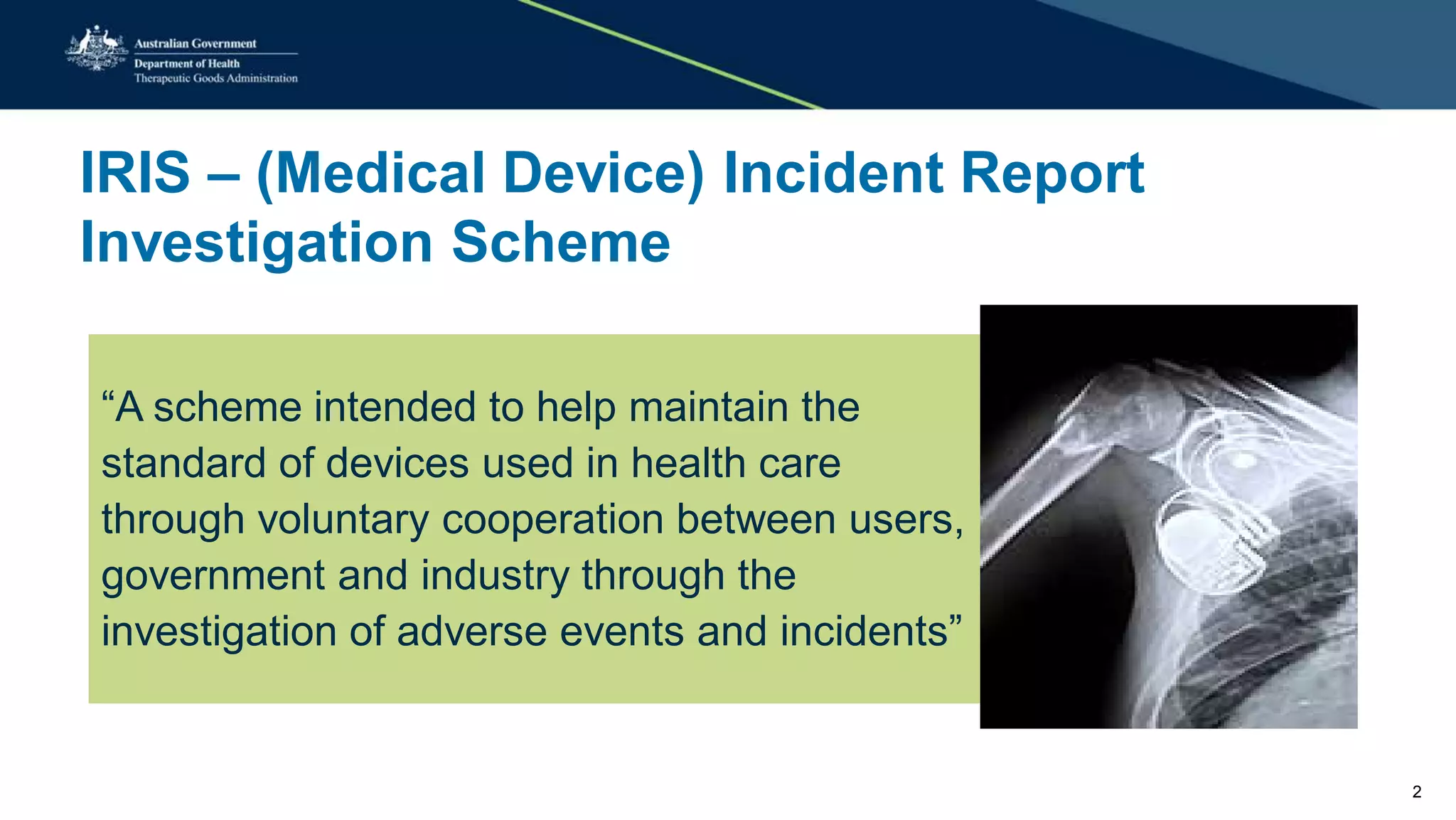 Australian Government
Department of Health
Therapeutic Goods Administration

IRIS – (Medical Device) Incident Report Investigation Scheme

“A scheme intended to help maintain the standard of devices used in health care through voluntary cooperation between users, government and industry through the investigation of adverse events and incidents”

2